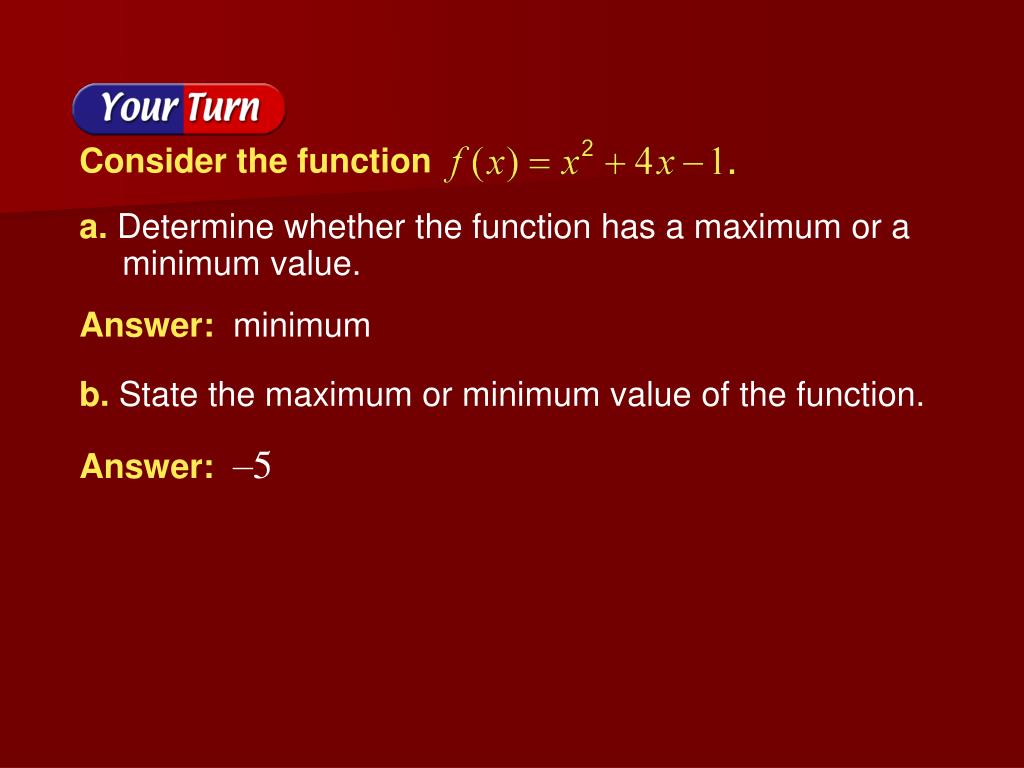 Your Turn

Consider the function $f(x) = x^2 + 4x - 1$.

a. Determine whether the function has a maximum or a minimum value.

Answer: minimum

b. State the maximum or minimum value of the function.

Answer: $-5$